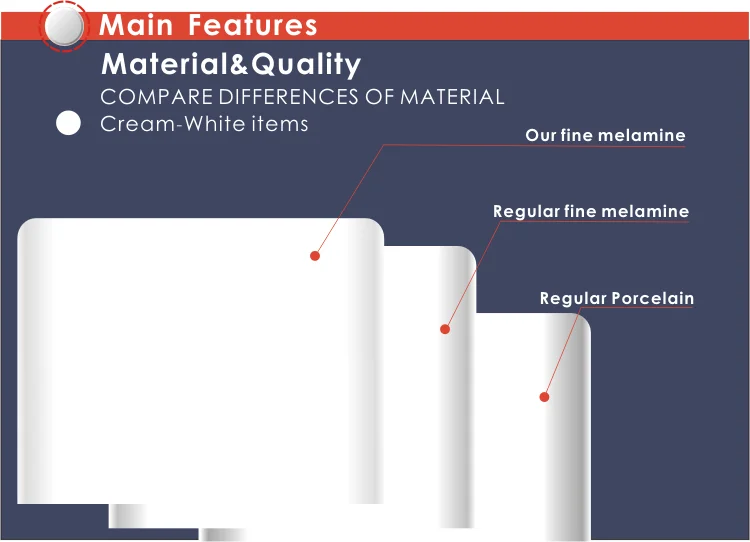 Main Features

Material&Quality

COMPARE DIFFERENCES OF MATERIAL

Cream-White items

Our fine melamine

Regular fine melamine

Regular Porcelain